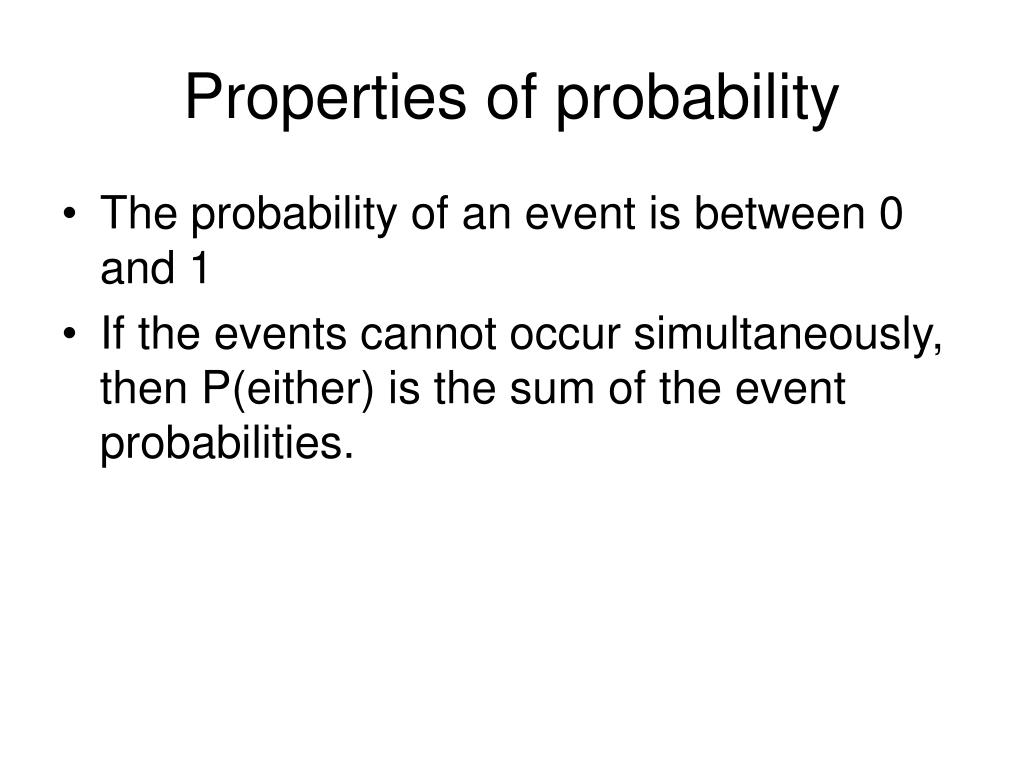 Properties of probability

• The probability of an event is between 0 and 1
• If the events cannot occur simultaneously, then P(either) is the sum of the event probabilities.